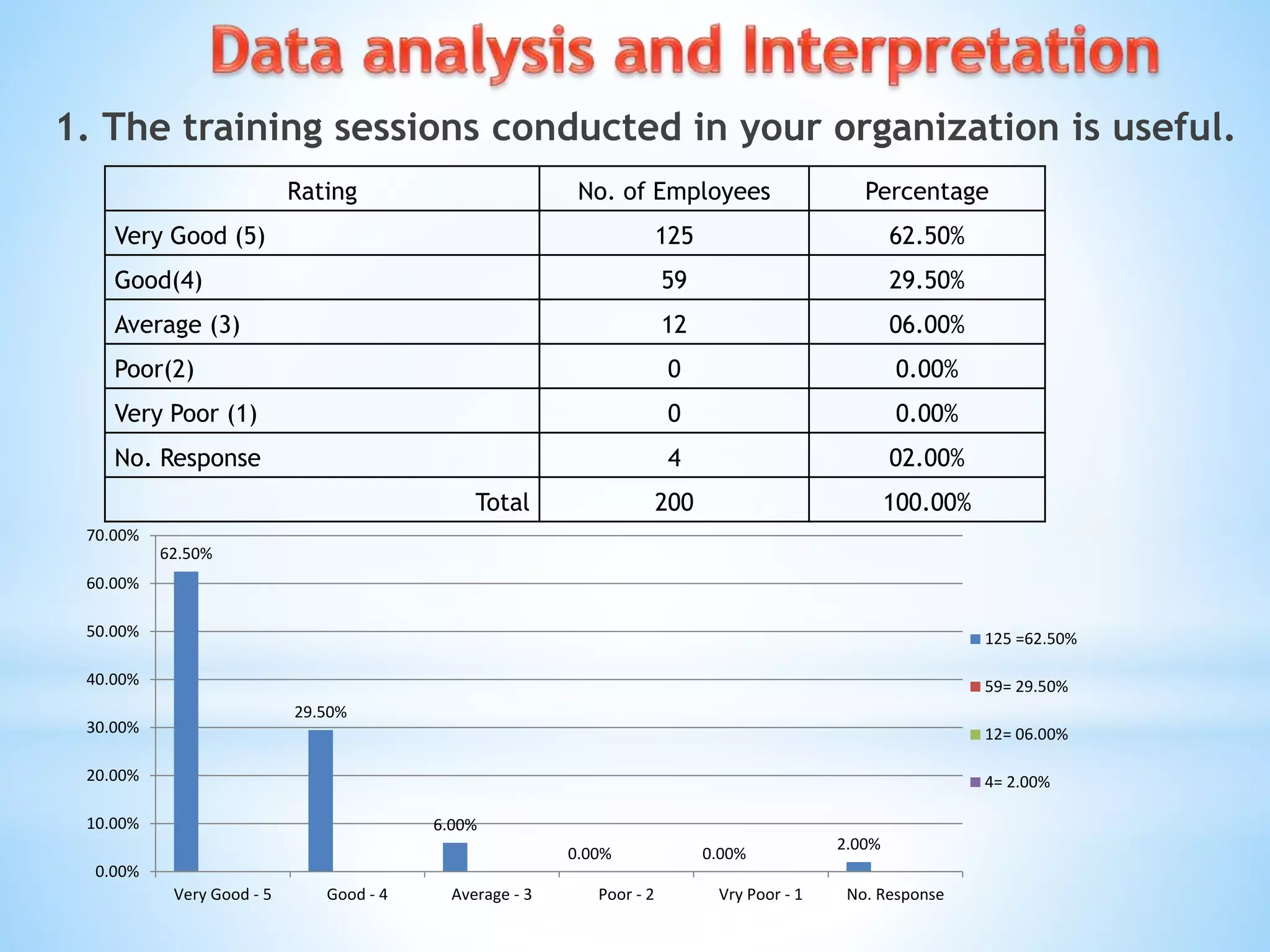 Data analysis and Interpretation

1. The training sessions conducted in your organization is useful.

| Rating | No. of Employees | Percentage |
|---|---|---|
| Very Good (5) | 125 | 62.50% |
| Good(4) | 59 | 29.50% |
| Average (3) | 12 | 06.00% |
| Poor(2) | 0 | 0.00% |
| Very Poor (1) | 0 | 0.00% |
| No. Response | 4 | 02.00% |
| Total | 200 | 100.00% |

70.00%
60.00%
50.00%
40.00%
30.00%
20.00%
10.00%
0.00%

62.50%
29.50%
6.00%
0.00%
0.00%
2.00%

Very Good - 5
Good - 4
Average - 3
Poor - 2
Vry Poor - 1
No. Response

125 =62.50%
59= 29.50%
12= 06.00%
4= 2.00%